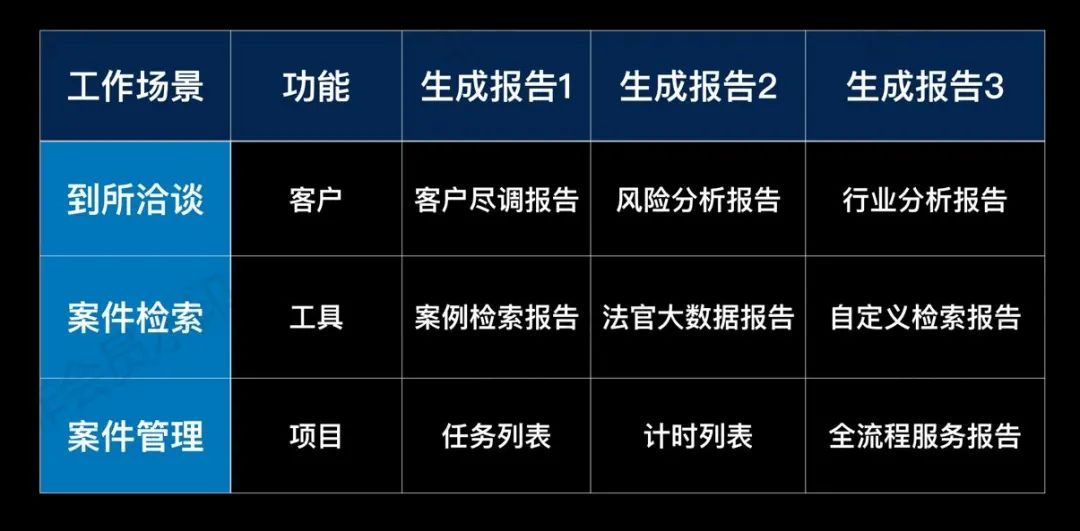 | 工作场景 | 功能 | 生成报告1 | 生成报告2 | 生成报告3 |
|---|---|---|---|---|
| 到所洽谈 | 客户 | 客户尽调报告 | 风险分析报告 | 行业分析报告 |
| 案件检索 | 工具 | 案例检索报告 | 法官大数据报告 | 自定义检索报告 |
| 案件管理 | 项目 | 任务列表 | 计时列表 | 全流程服务报告 |